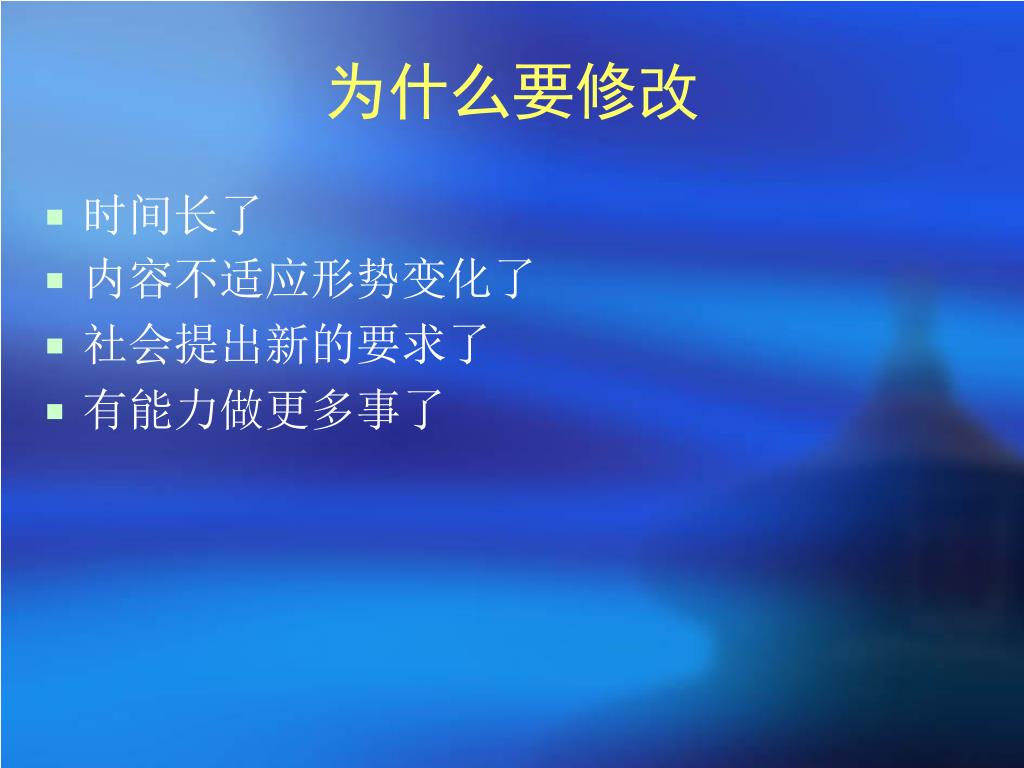 为什么要修改

- 时间长了
- 内容不适应形势变化了
- 社会提出新的要求了
- 有能力做更多事了